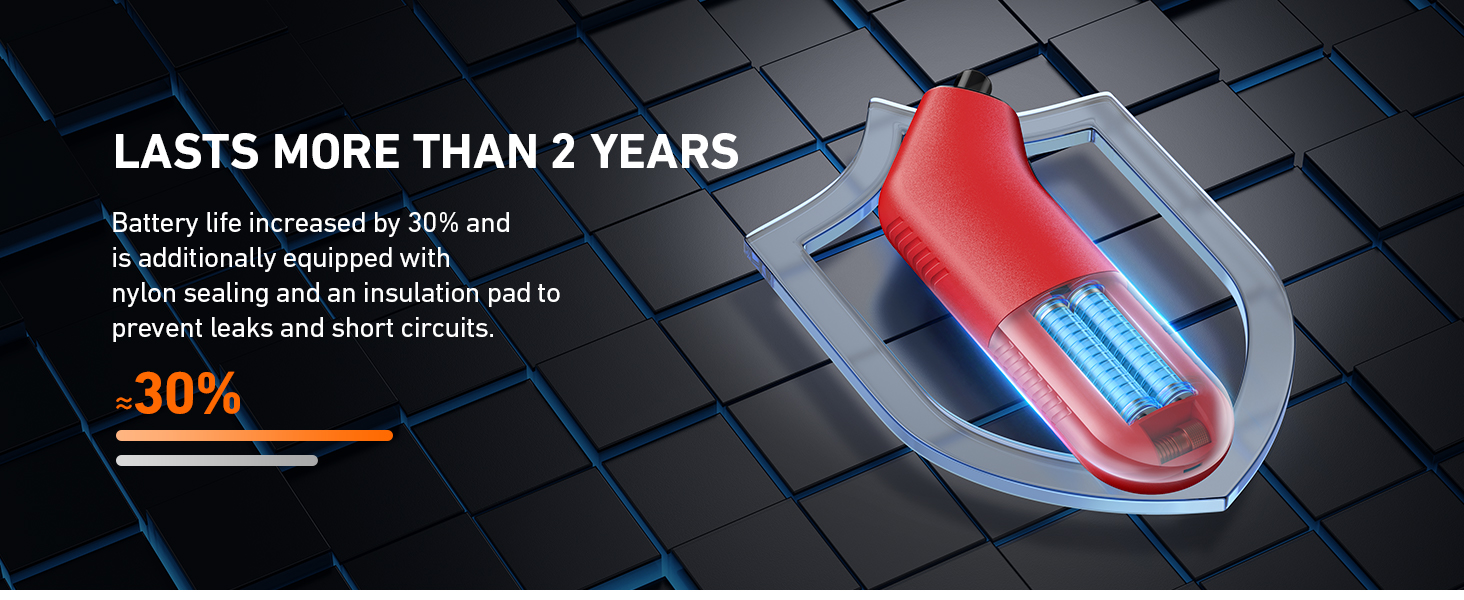 LASTS MORE THAN 2 YEARS

Battery life increased by 30% and is additionally equipped with nylon sealing and an insulation pad to prevent leaks and short circuits.

≈30%